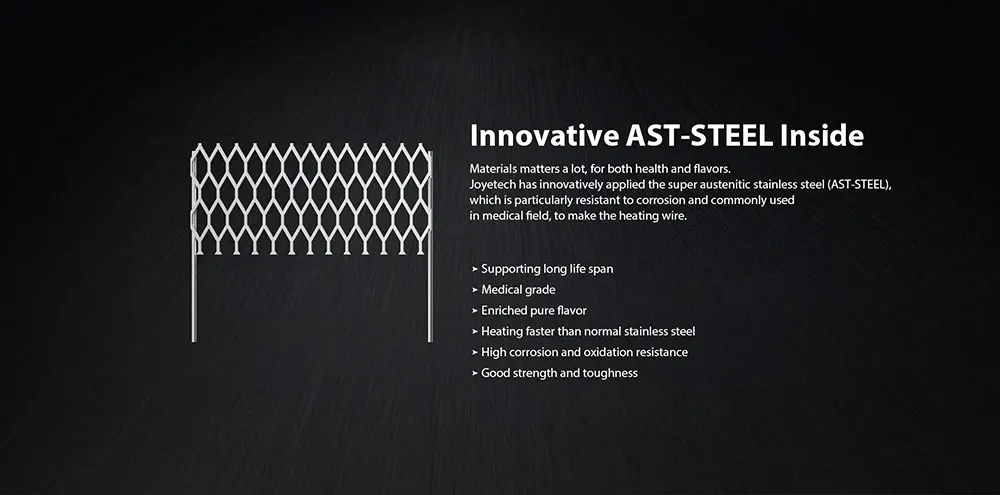 Innovative AST-STEEL Inside

Materials matters a lot, for both health and flavors.
Joyetech has innovatively applied the super austenitic stainless steel (AST-STEEL), which is particularly resistant to corrosion and commonly used in medical field, to make the heating wire.

➤ Supporting long life span
➤ Medical grade
➤ Enriched pure flavor
➤ Heating faster than normal stainless steel
➤ High corrosion and oxidation resistance
➤ Good strength and toughness